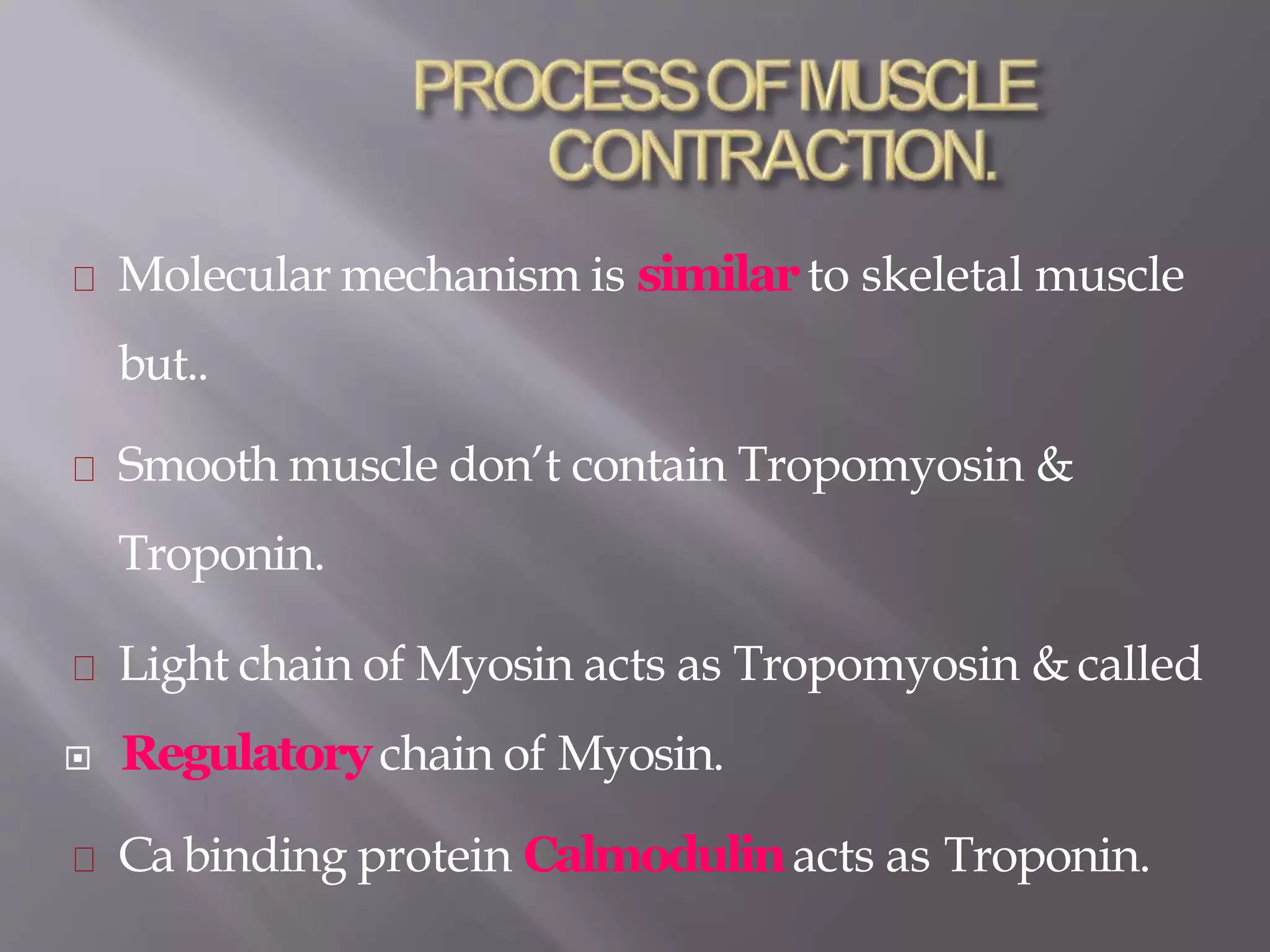 PROCESS OF MUSCLE CONTRACTION.

Molecular mechanism is similar to skeletal muscle but..

Smooth muscle don’t contain Tropomyosin & Troponin.

Light chain of Myosin acts as Tropomyosin & called

Regulatory chain of Myosin.

Ca binding protein Calmodulin acts as Troponin.